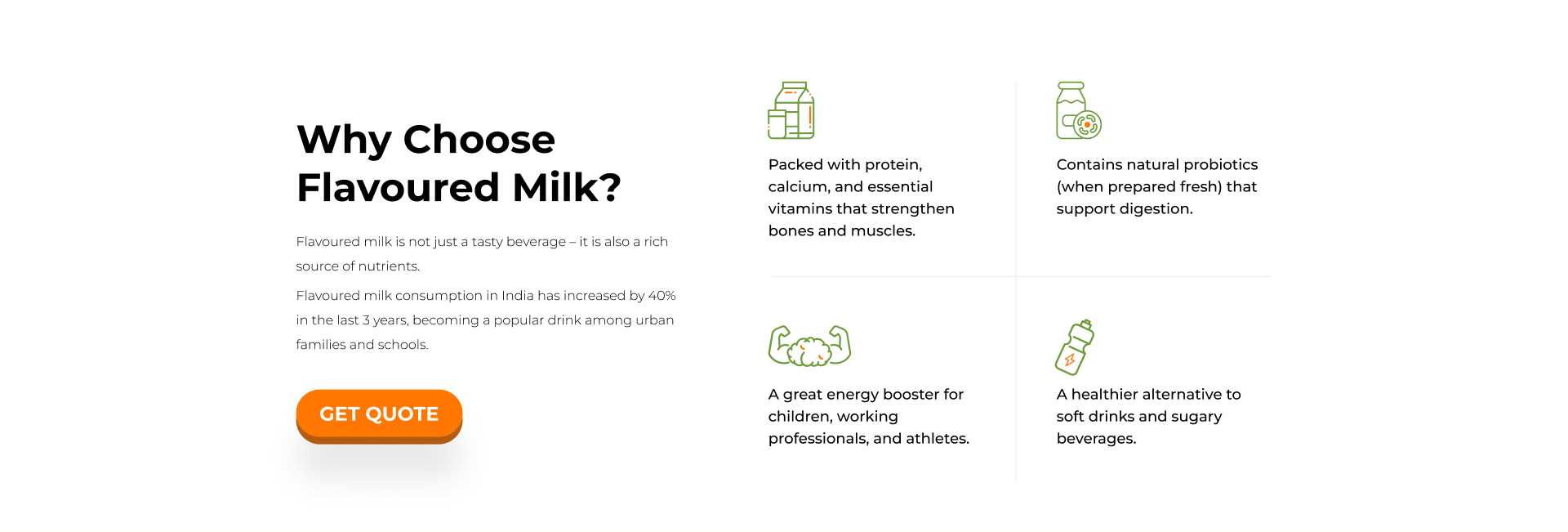 Why Choose Flavoured Milk?

Flavoured milk is not just a tasty beverage – it is also a rich source of nutrients.

Flavoured milk consumption in India has increased by 40% in the last 3 years, becoming a popular drink among urban families and schools.

GET QUOTE

Packed with protein, calcium, and essential vitamins that strengthen bones and muscles.

Contains natural probiotics (when prepared fresh) that support digestion.

A great energy booster for children, working professionals, and athletes.

A healthier alternative to soft drinks and sugary beverages.